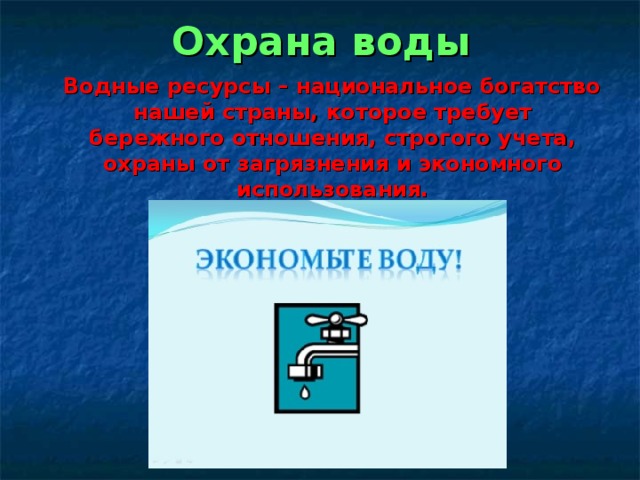 Охрана воды

Водные ресурсы – национальное богатство нашей страны, которое требует бережного отношения, строгого учета, охраны от загрязнения и экономного использования.

ЭКОНОМЬТЕ ВОДУ!